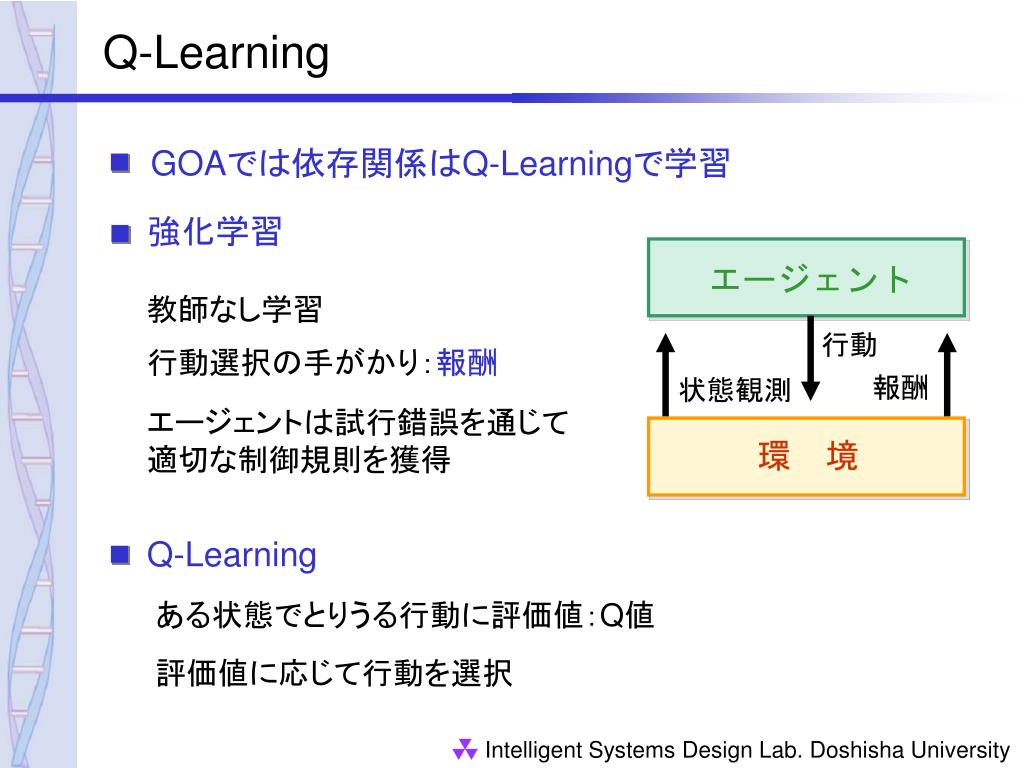 Q-Learning

GOAでは依存関係はQ-Learningで学習

強化学習

教師なし学習

行動選択の手がかり：報酬

エージェントは試行錯誤を通じて適切な制御規則を獲得

エージェント

行動

状態観測

報酬

環　境

Q-Learning

ある状態でとりうる行動に評価値：Q値

評価値に応じて行動を選択

Intelligent Systems Design Lab. Doshisha University